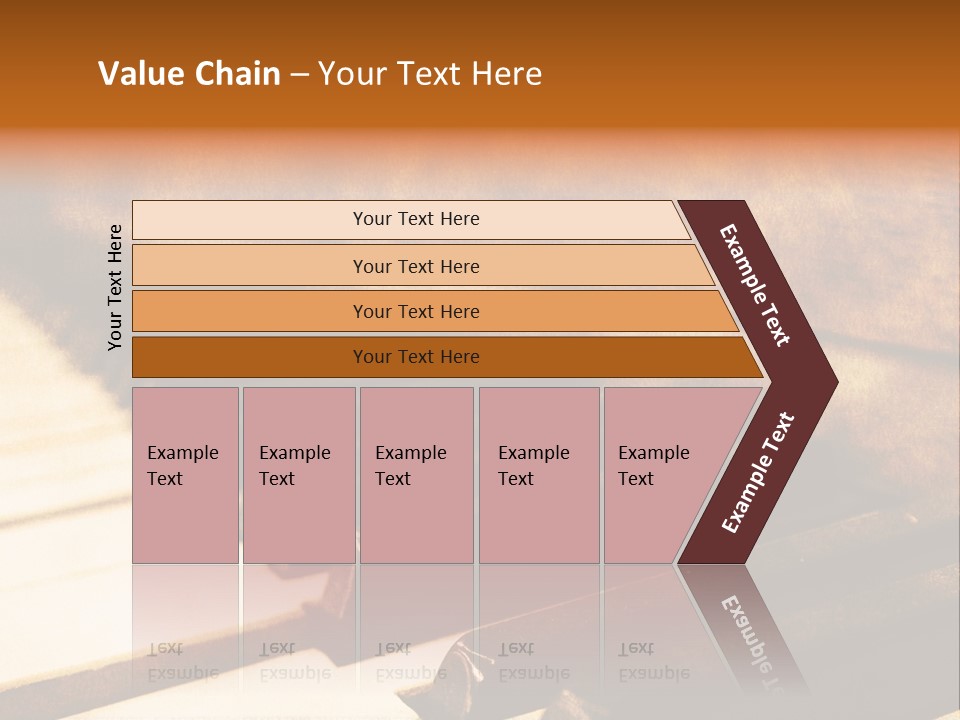 Value Chain – Your Text Here

Your Text Here

Your Text Here

Your Text Here

Your Text Here

Your Text Here

Example Text

Example Text

Example Text

Example Text

Example Text

Example Text

Example Text